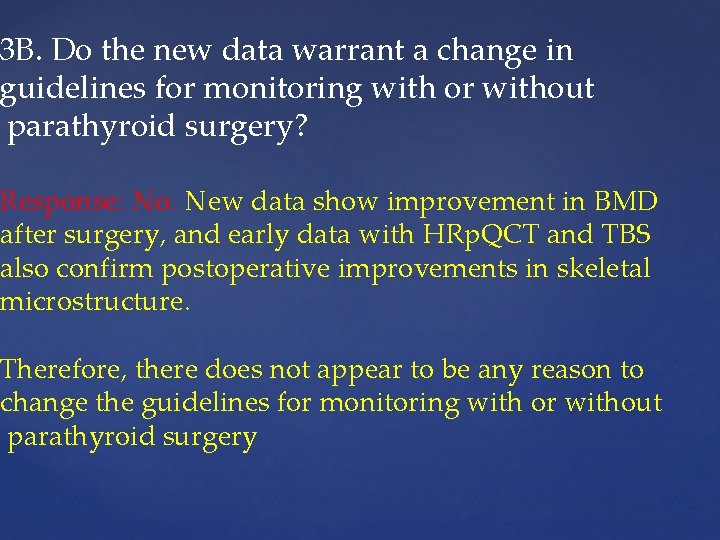 3B. Do the new data warrant a change in guidelines for monitoring with or without parathyroid surgery?

Response: No. New data show improvement in BMD after surgery, and early data with HRpQCT and TBS also confirm postoperative improvements in skeletal microstructure.

Therefore, there does not appear to be any reason to change the guidelines for monitoring with or without parathyroid surgery